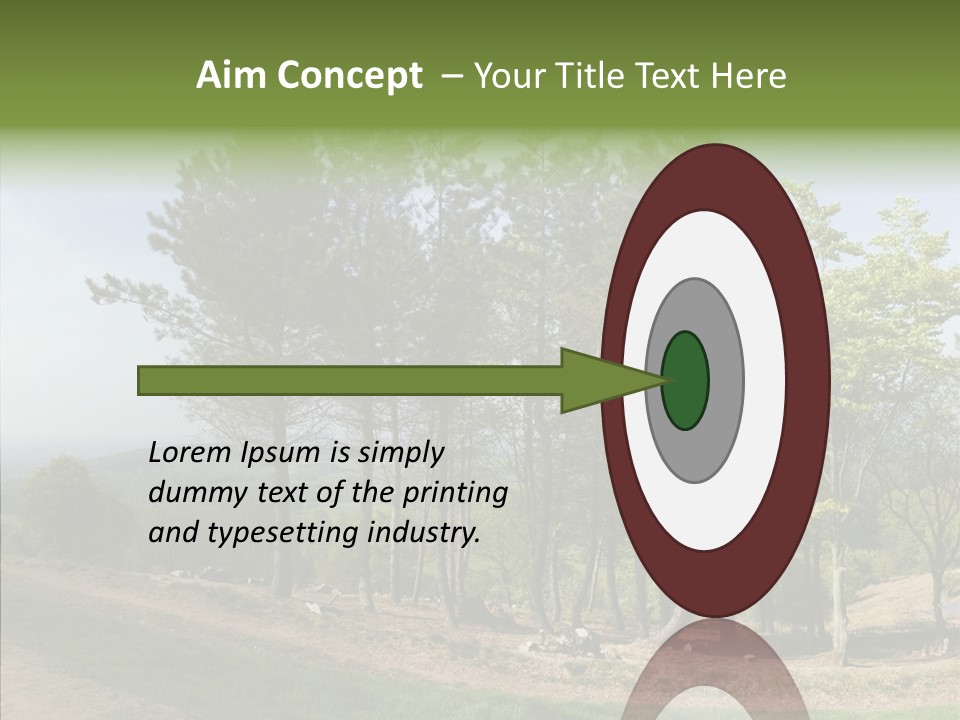 Aim Concept – Your Title Text Here

Lorem Ipsum is simply dummy text of the printing and typesetting industry.